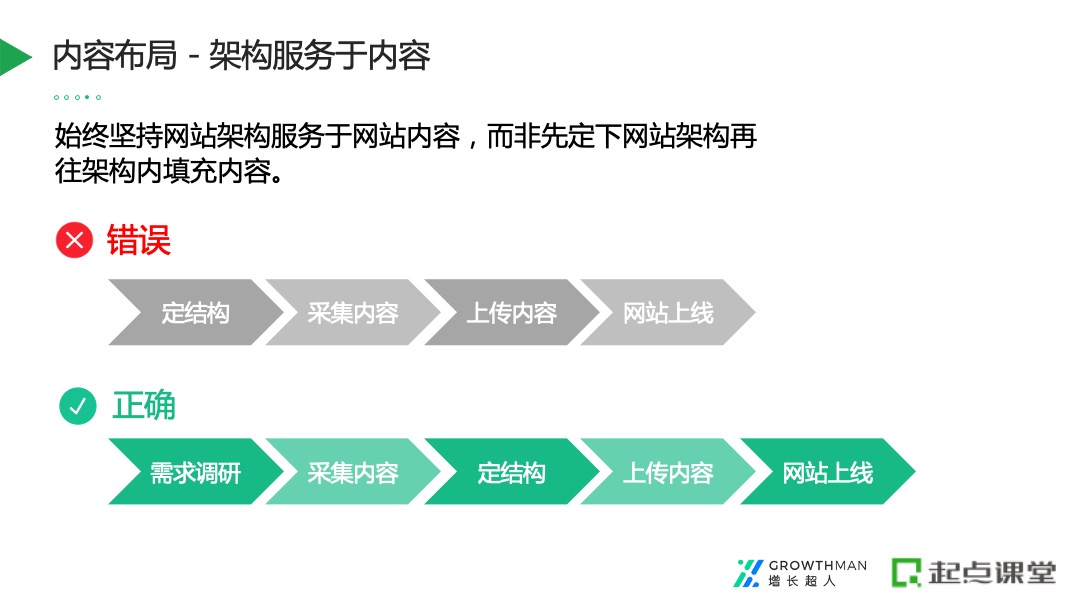 内容布局 - 架构服务于内容

始终坚持网站架构服务于网站内容，而非先定下网站架构再往架构内填充内容。

错误

定结构
采集内容
上传内容
网站上线

正确

需求调研
采集内容
定结构
上传内容
网站上线

GROWTHMAN
增长超人

起点课堂